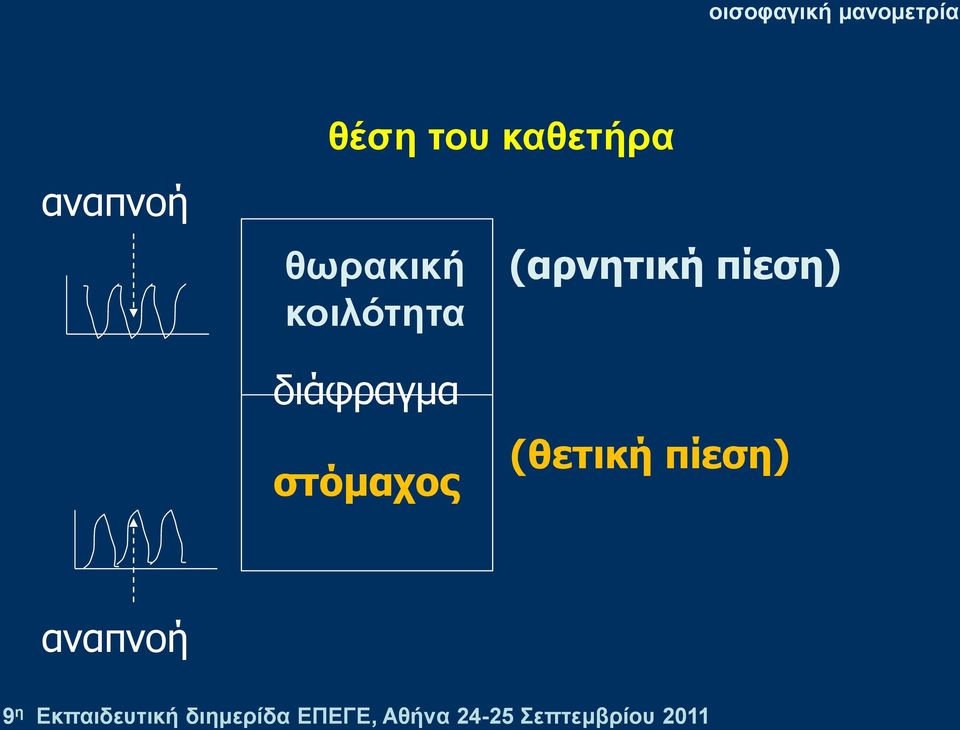 οισοφαγική μανομετρία

θέση του καθετήρα

αναπνοή

θωρακική κοιλότητα

(αρνητική πίεση)

διάφραγμα

στόμαχος

(θετική πίεση)

αναπνοή

9η Εκπαιδευτική διημερίδα ΕΠΕΓΕ, Αθήνα 24-25 Σεπτεμβρίου 2011